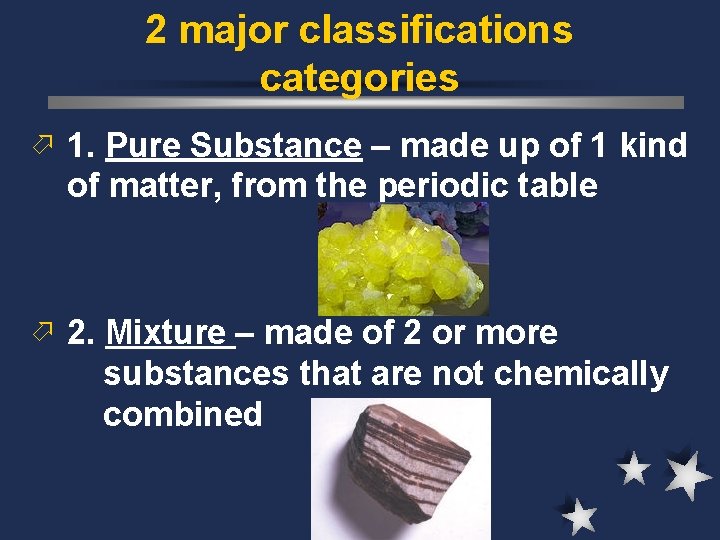 2 major classifications categories

1. Pure Substance – made up of 1 kind of matter, from the periodic table

2. Mixture – made of 2 or more substances that are not chemically combined